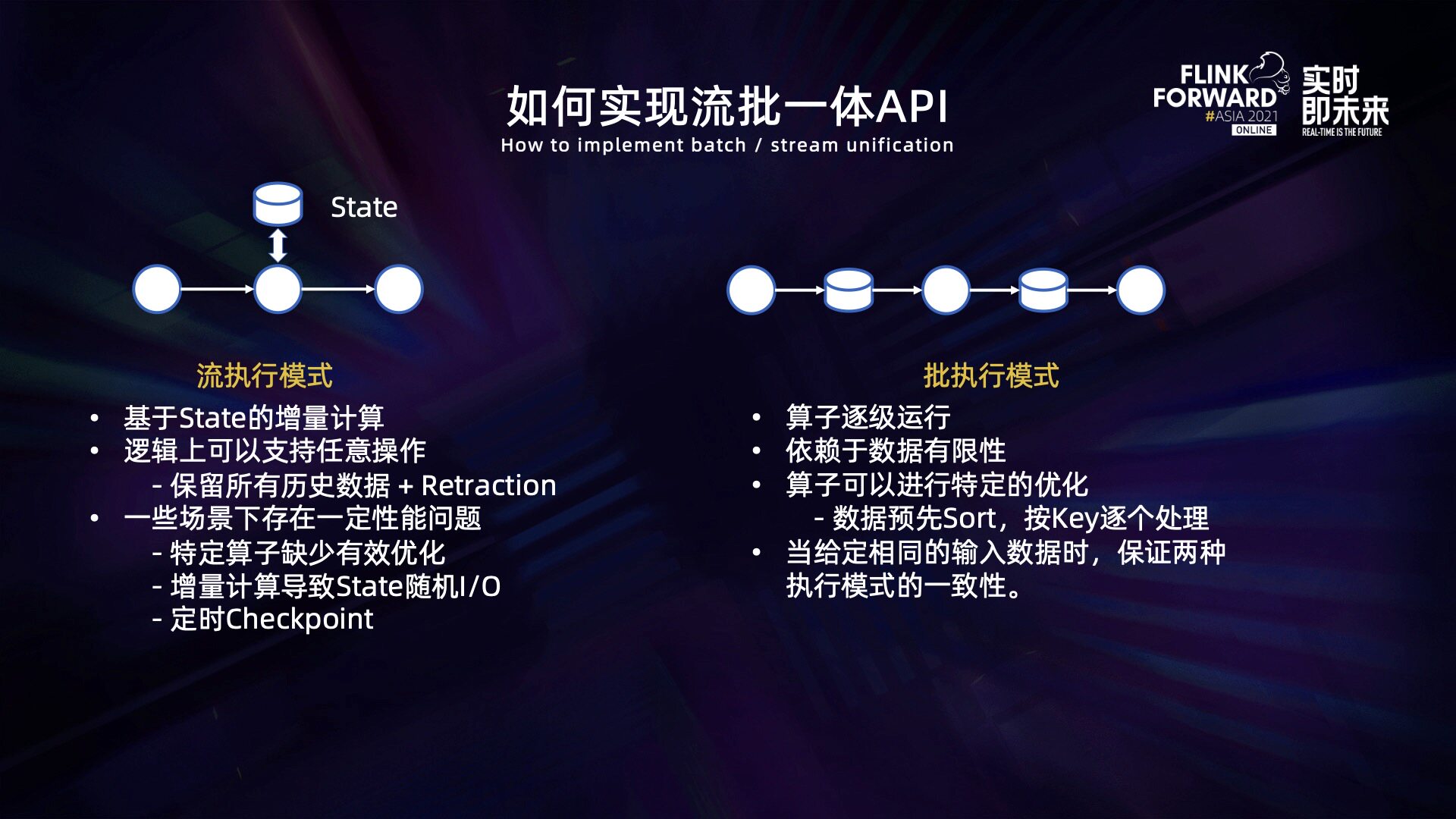 如何实现流批一体API
How to implement batch / stream unification

FLINK FORWARD #ASIA 2021 ONLINE
实时即未来
REAL-TIME IS THE FUTURE

State

流执行模式
• 基于State的增量计算
• 逻辑上可以支持任意操作
 - 保留所有历史数据 + Retraction
• 一些场景下存在一定性能问题
 - 特定算子缺少有效优化
 - 增量计算导致State随机I/O
 - 定时Checkpoint

批执行模式
• 算子逐级运行
• 依赖于数据有限性
• 算子可以进行特定的优化
 - 数据预先Sort，按Key逐个处理
• 当给定相同的输入数据时，保证两种执行模式的一致性。